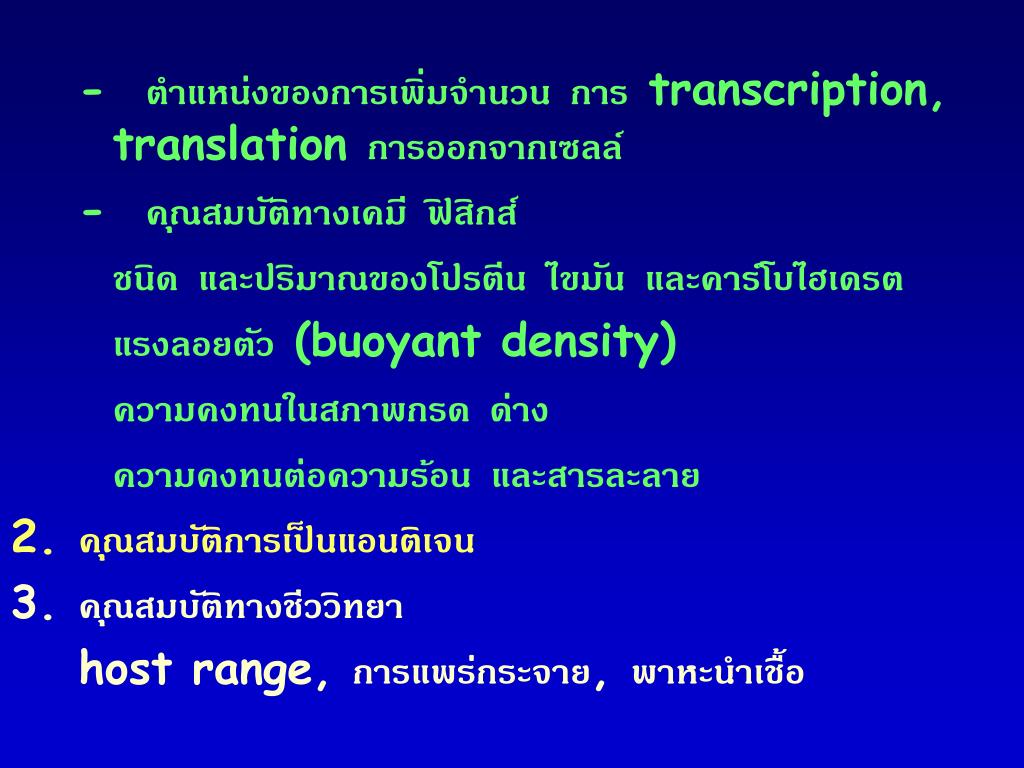 - ตำแหน่งของการเพิ่มจำนวน การ transcription, translation การออกจากเซลล์

- คุณสมบัติทางเคมี ฟิสิกส์

ชนิด และปริมาณของโปรตีน ไขมัน และคาร์โบไฮเดรต

แรงลอยตัว (buoyant density)

ความคงทนในสภาพกรด ด่าง

ความคงทนต่อความร้อน และสารละลาย

2. คุณสมบัติการเป็นแอนติเจน

3. คุณสมบัติทางชีววิทยา

host range, การแพร่กระจาย, พาหะนำเชื้อ